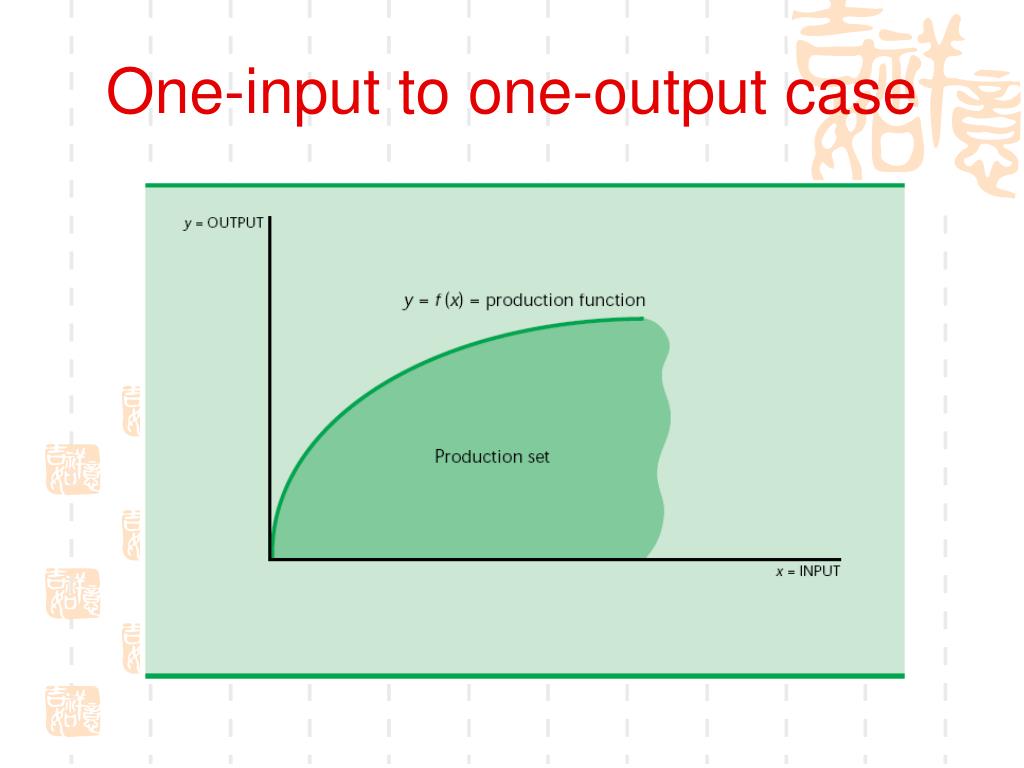 One-input to one-output case

$y$ = OUTPUT

$y = f(x)$ = production function

Production set

$x$ = INPUT